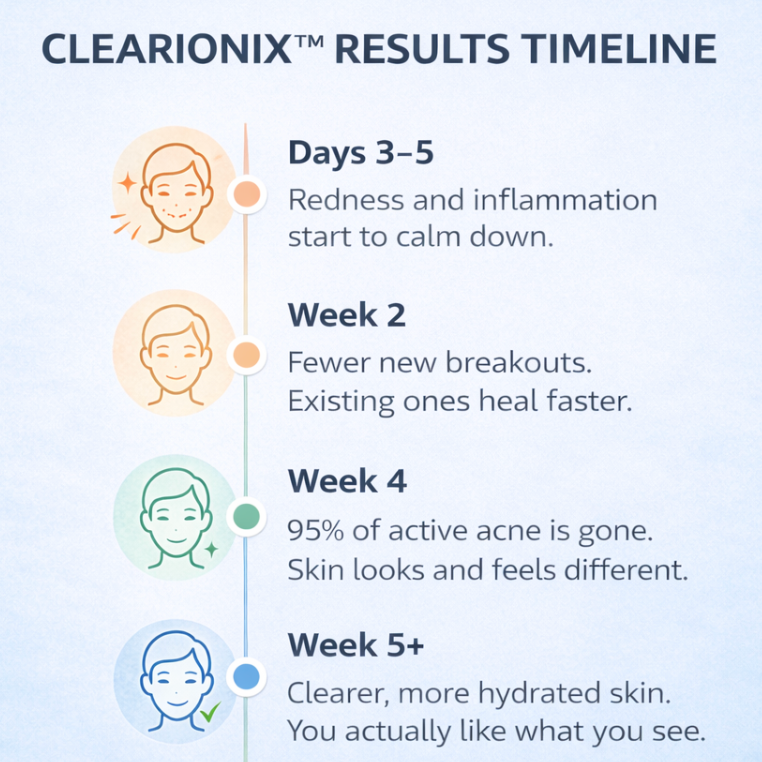 CLEARIONIX™ RESULTS TIMELINE

Days 3–5
Redness and inflammation start to calm down.

Week 2
Fewer new breakouts. Existing ones heal faster.

Week 4
95% of active acne is gone. Skin looks and feels different.

Week 5+
Clearer, more hydrated skin. You actually like what you see.